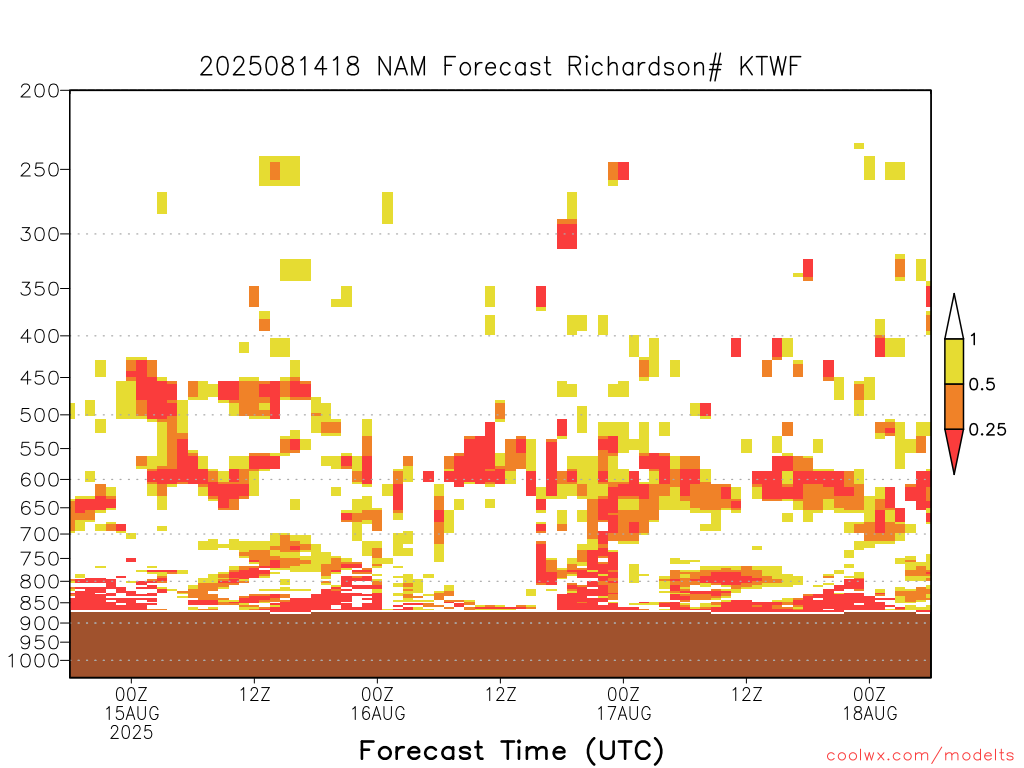 2025081418 NAM Forecast Richardson# KTWF

200
250
300
350
400
450
500
550
600
650
700
750
800
850
900
950
1000

1
0.5
0.25

00Z
15AUG
2025

12Z

00Z
16AUG

12Z

00Z
17AUG

12Z

00Z
18AUG

Forecast Time (UTC)

coolwx.com/modelts